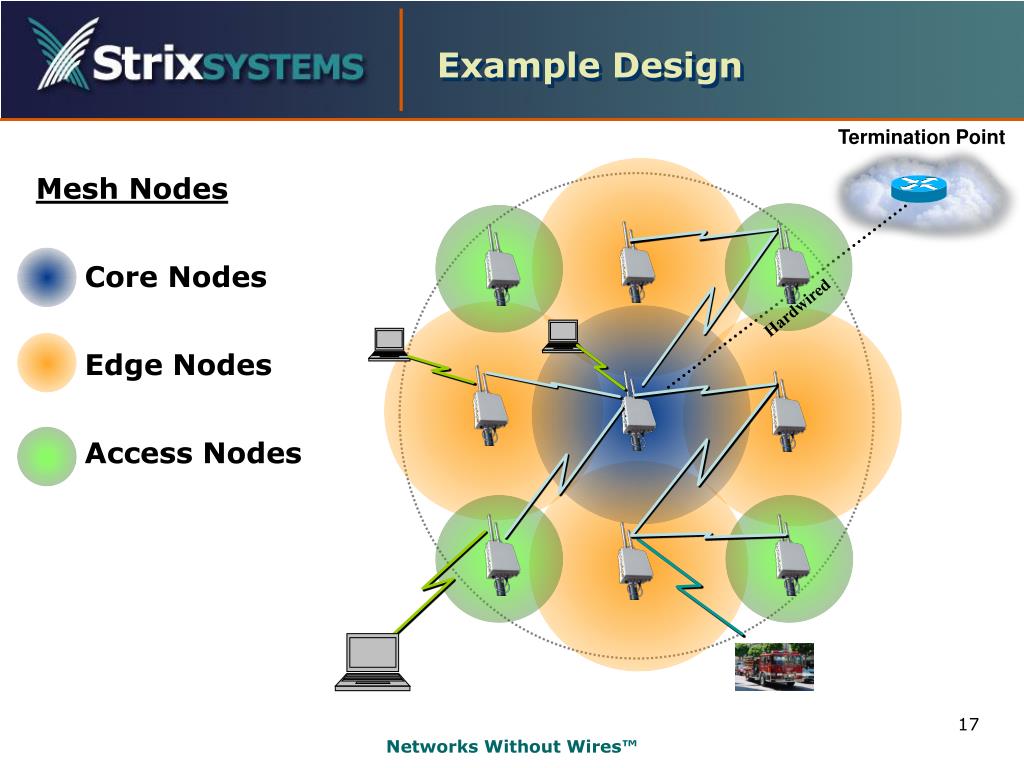 StrixSYSTEMS

Example Design

Termination Point

Mesh Nodes

Core Nodes

Edge Nodes

Access Nodes

Hardwired

17

Networks Without Wires™